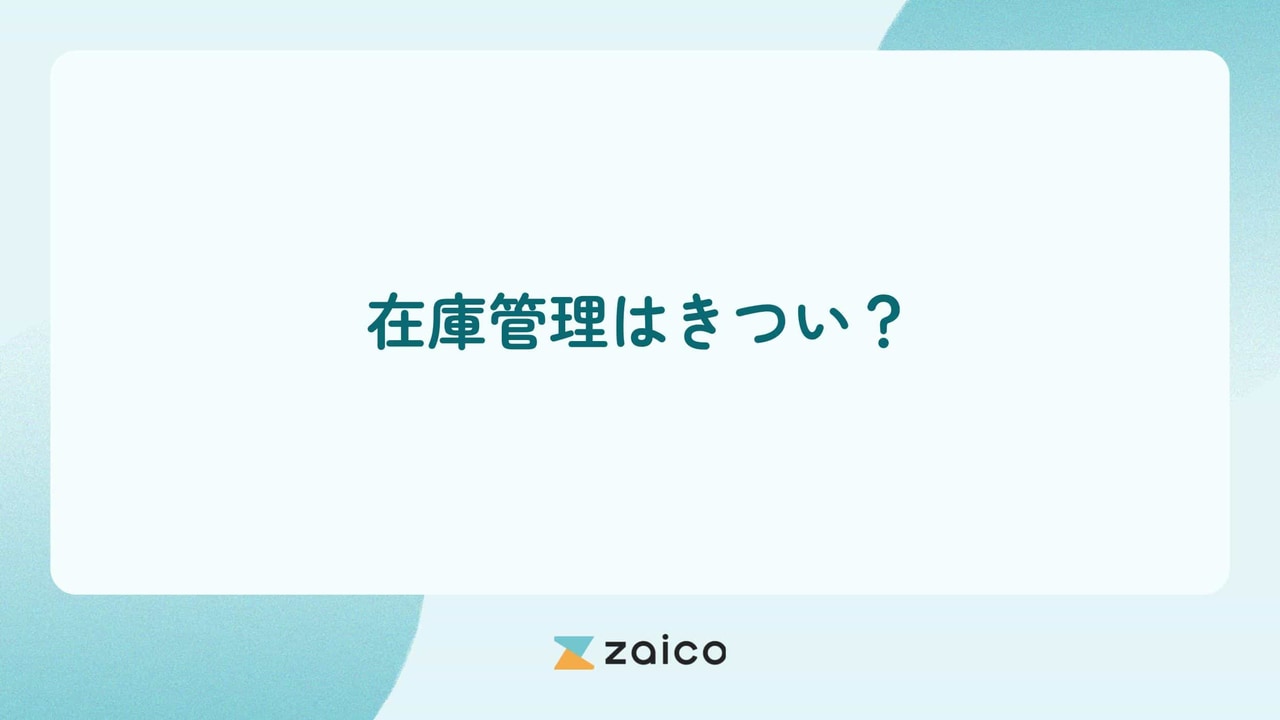 在庫管理はきつい？

zaico